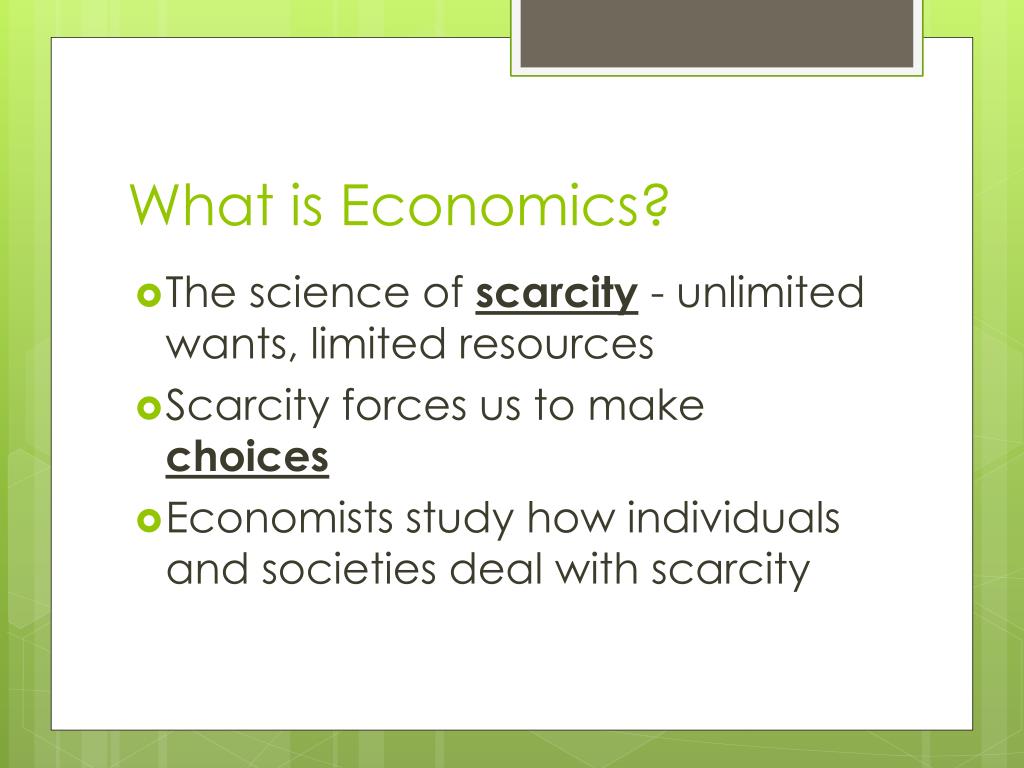 What is Economics?

The science of scarcity - unlimited wants, limited resources

Scarcity forces us to make choices

Economists study how individuals and societies deal with scarcity